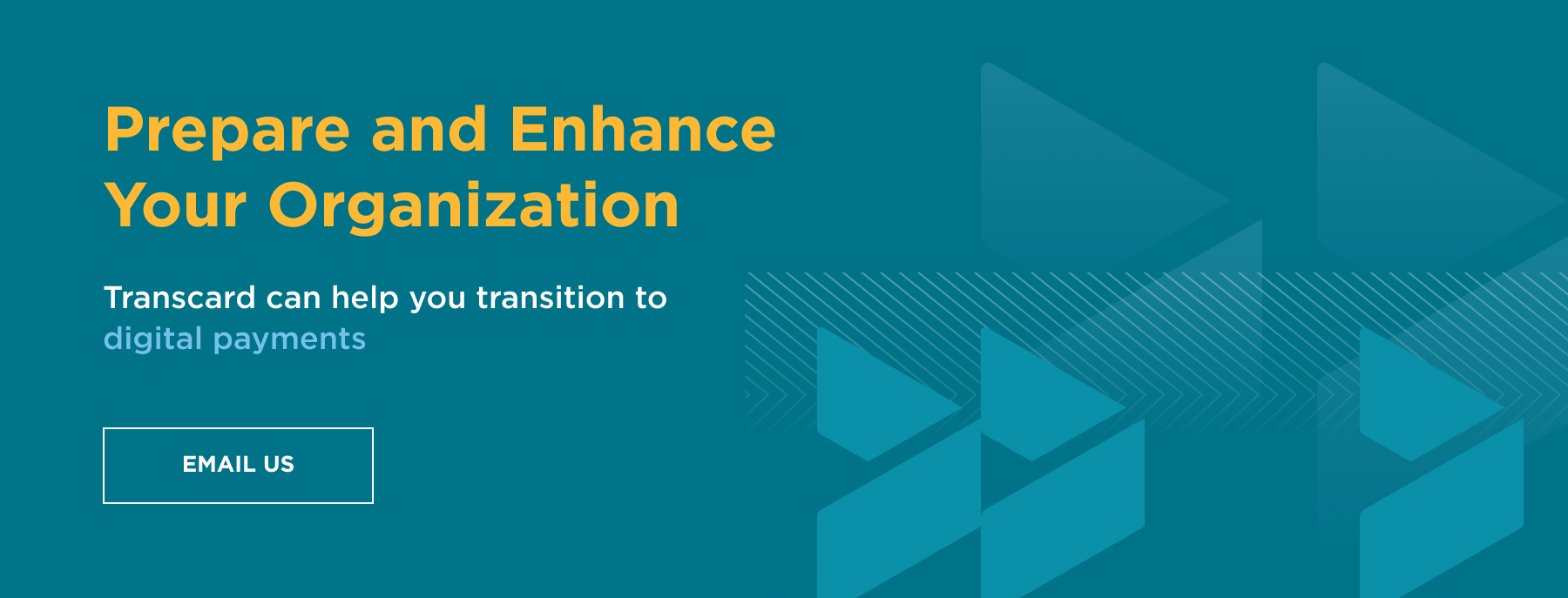 Prepare and Enhance Your Organization

Transcard can help you transition to digital payments

EMAIL US